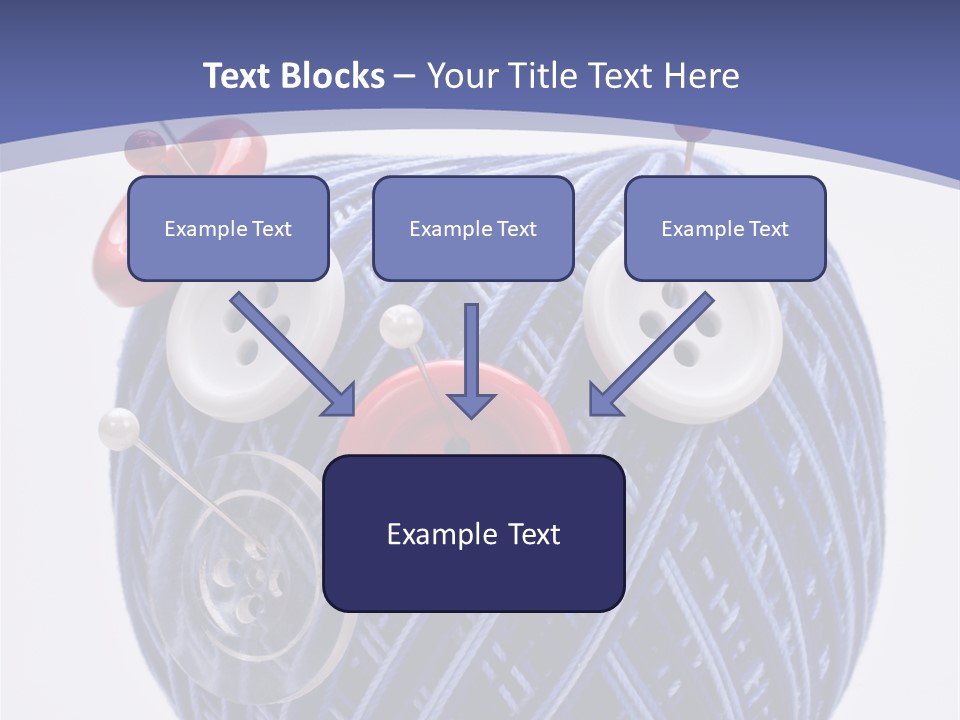 Text Blocks – Your Title Text Here

Example Text

Example Text

Example Text

Example Text